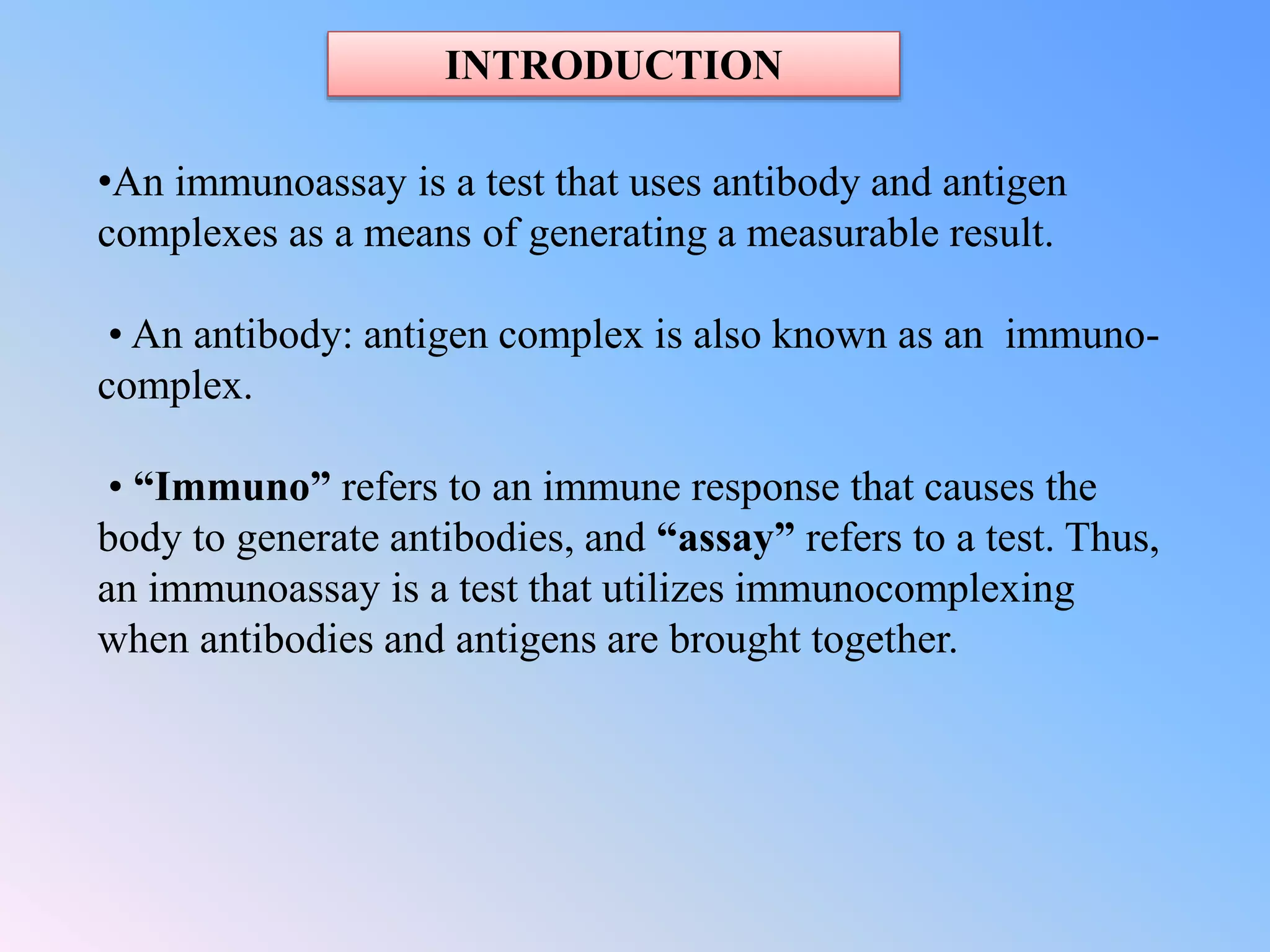 INTRODUCTION

•An immunoassay is a test that uses antibody and antigen complexes as a means of generating a measurable result.

• An antibody: antigen complex is also known as an immuno-complex.

• “Immuno” refers to an immune response that causes the body to generate antibodies, and “assay” refers to a test. Thus, an immunoassay is a test that utilizes immunocomplexing when antibodies and antigens are brought together.